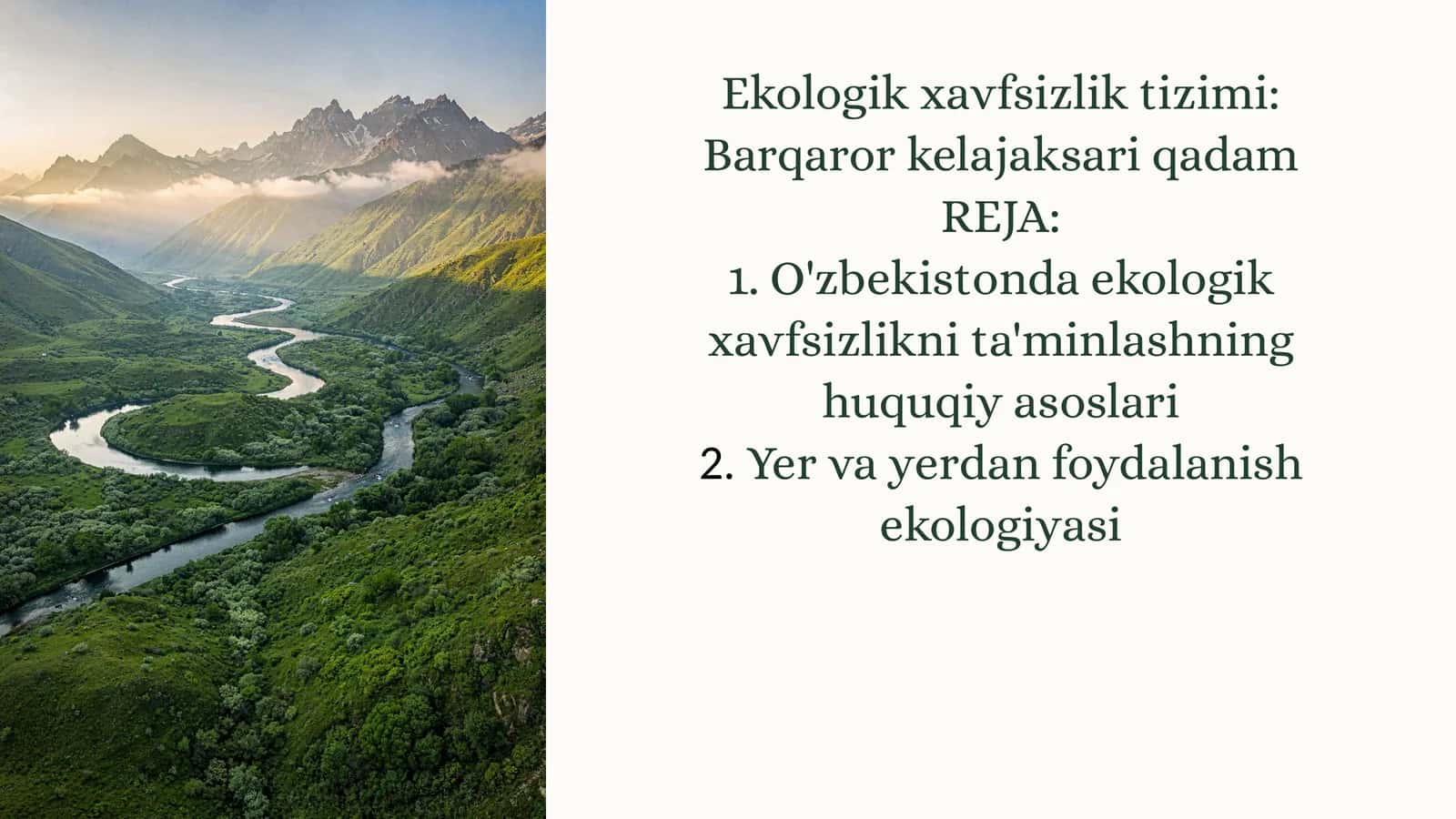 Ekologik xavfsizlik tizimi: Barqaror kelajaksari qadam
REJA:
1. O'zbekistonda ekologik xavfsizlikni ta'minlashning huquqiy asoslari
2. Yer va yerdan foydalanish ekologiyasi